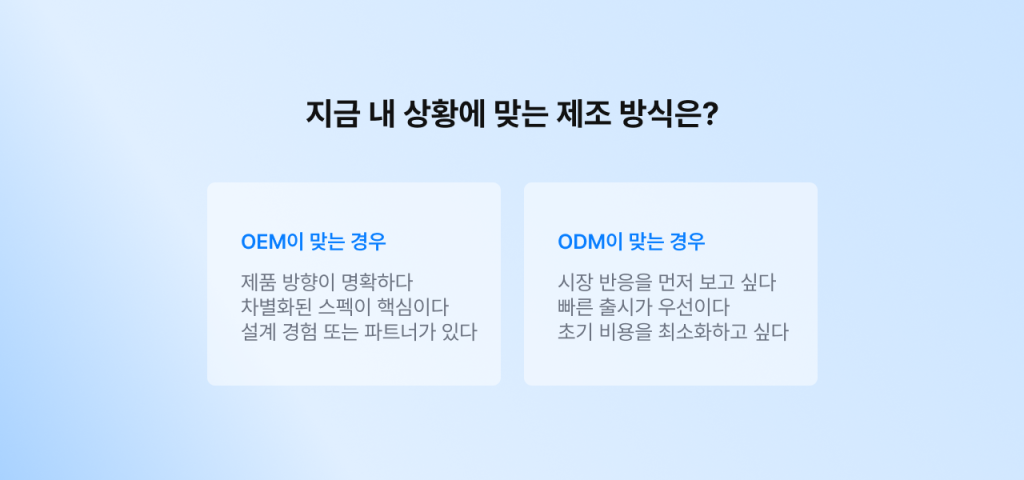 지금 내 상황에 맞는 제조 방식은?

OEM이 맞는 경우

제품 방향이 명확하다
차별화된 스펙이 핵심이다
설계 경험 또는 파트너가 있다

ODM이 맞는 경우

시장 반응을 먼저 보고 싶다
빠른 출시가 우선이다
초기 비용을 최소화하고 싶다